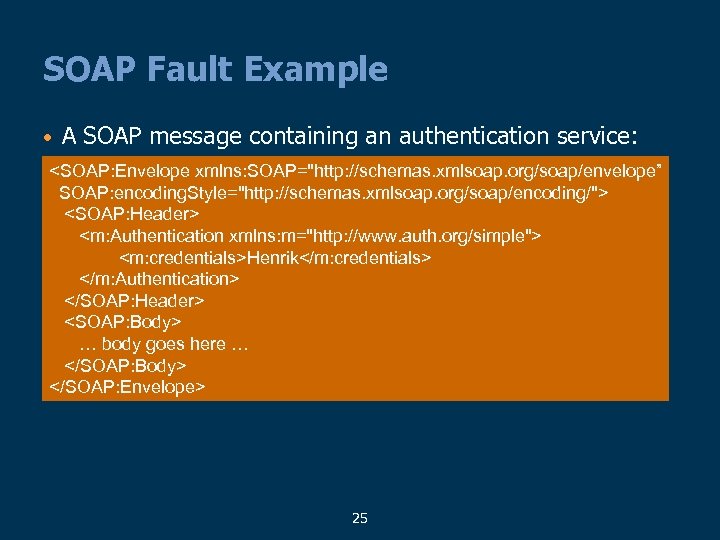 SOAP Fault Example

• A SOAP message containing an authentication service:

<SOAP:Envelope xmlns:SOAP="http://schemas.xmlsoap.org/soap/envelope"
SOAP:encodingStyle="http://schemas.xmlsoap.org/soap/encoding/">
<SOAP:Header>
<m:Authentication xmlns:m="http://www.auth.org/simple">
<m:credentials>Henrik</m:credentials>
</m:Authentication>
</SOAP:Header>
<SOAP:Body>
… body goes here …
</SOAP:Body>
</SOAP:Envelope>

25